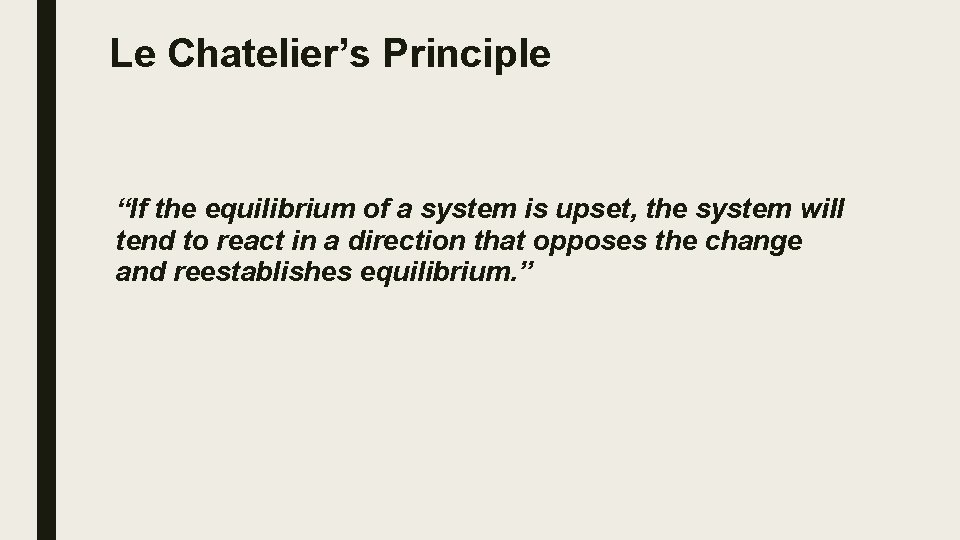 Le Chatelier’s Principle

“If the equilibrium of a system is upset, the system will tend to react in a direction that opposes the change and reestablishes equilibrium.”